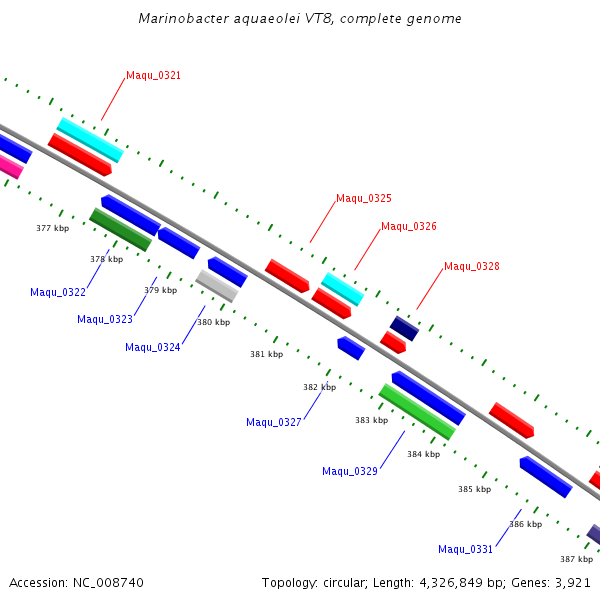 Marinobacter aquaeolei VT8, complete genome

Maqu_0321

Maqu_0325

Maqu_0326

Maqu_0328

377 kbp

378 kbp

Maqu_0322

379 kbp

Maqu_0323

380 kbp

Maqu_0324

381 kbp

382 kbp

Maqu_0327

383 kbp

384 kbp

Maqu_0329

385 kbp

386 kbp

Maqu_0331

387 kbp

Accession: NC_008740

Topology: circular; Length: 4,326,849 bp; Genes: 3,921